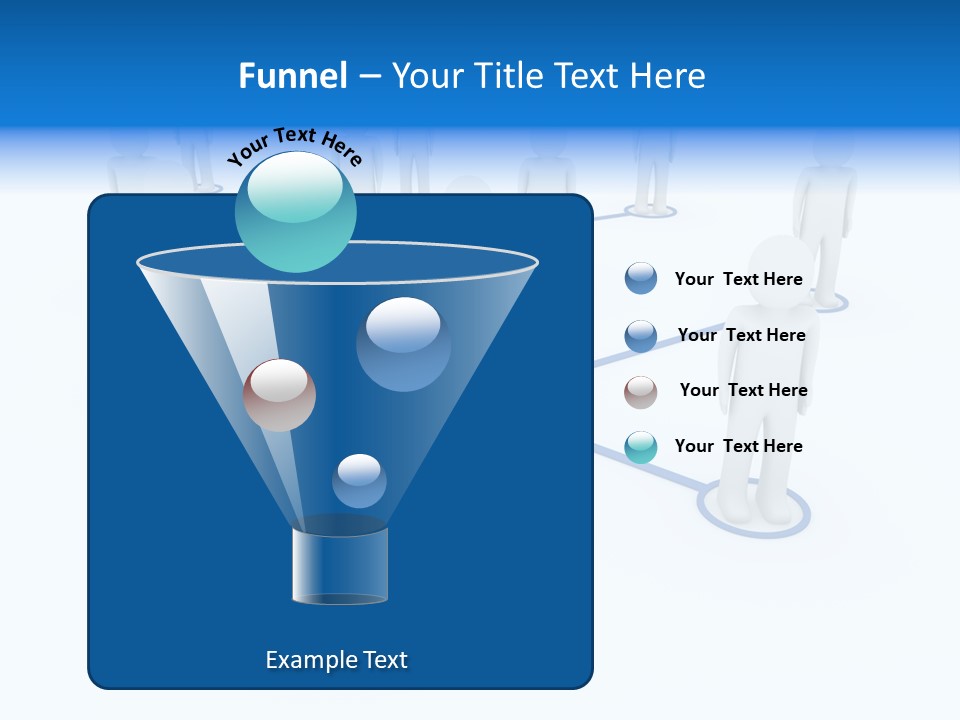 Funnel – Your Title Text Here

Your Text Here

Your Text Here

Your Text Here

Your Text Here

Your Text Here

Example Text